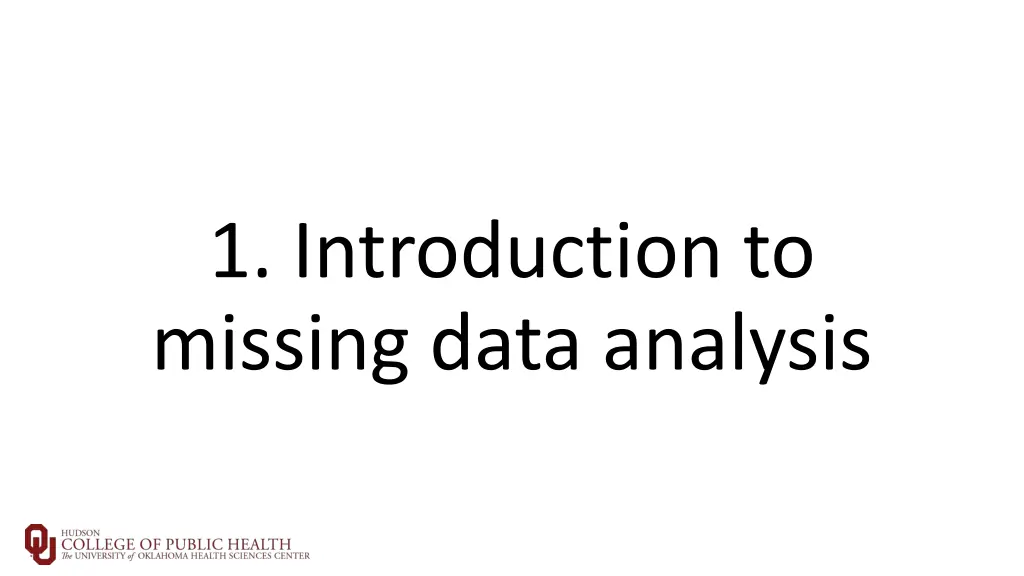 1. Introduction to missing data analysis

HUDSON
COLLEGE OF PUBLIC HEALTH
The UNIVERSITY of OKLAHOMA HEALTH SCIENCES CENTER